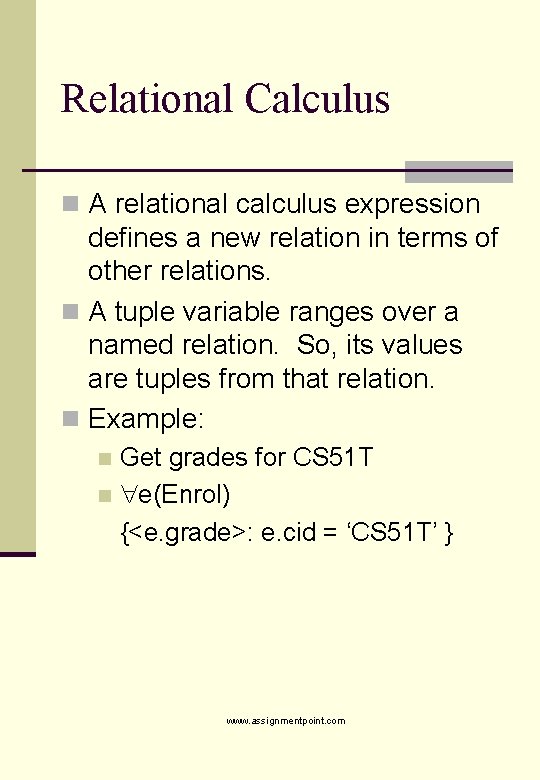 Relational Calculus

A relational calculus expression defines a new relation in terms of other relations.

A tuple variable ranges over a named relation. So, its values are tuples from that relation.

Example:

Get grades for CS51T

$\forall$e(Enrol) {<e.grade>: e.cid = ‘CS51T’ }

www.assignmentpoint.com